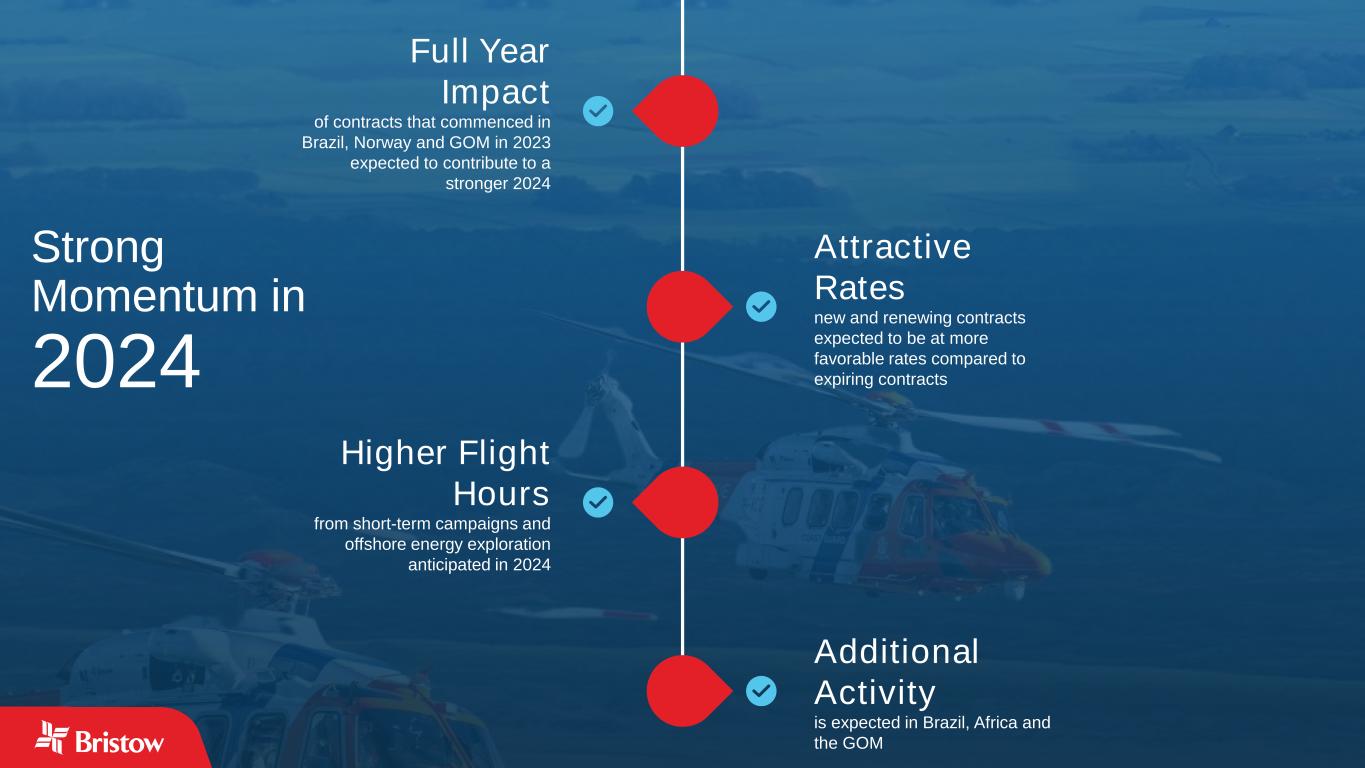 Strong Momentum in 2024

Full Year Impact
of contracts that commenced in Brazil, Norway and GOM in 2023 expected to contribute to a stronger 2024

Attractive Rates
new and renewing contracts expected to be at more favorable rates compared to expiring contracts

Higher Flight Hours
from short-term campaigns and offshore energy exploration anticipated in 2024

Additional Activity
is expected in Brazil, Africa and the GOM

Bristow